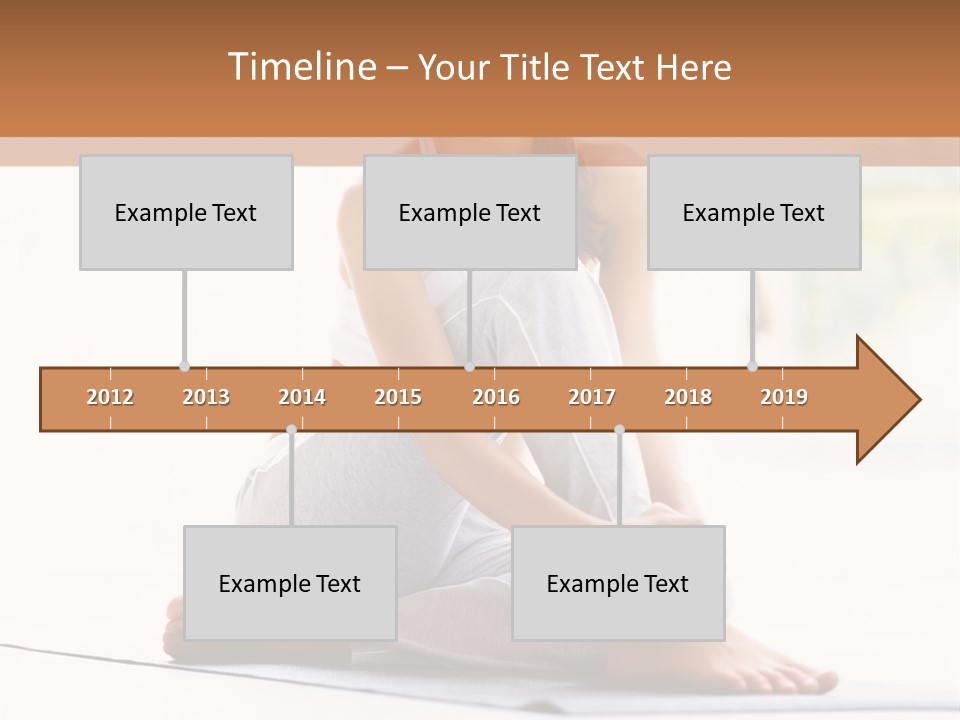 Timeline – Your Title Text Here

Example Text

Example Text

Example Text

2012 2013 2014 2015 2016 2017 2018 2019

Example Text

Example Text